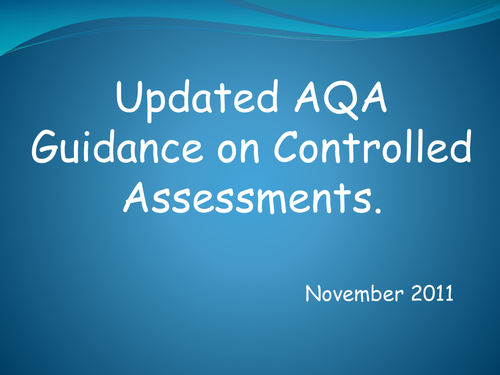 Updated AQA Guidance on Controlled Assessments.

November 2011